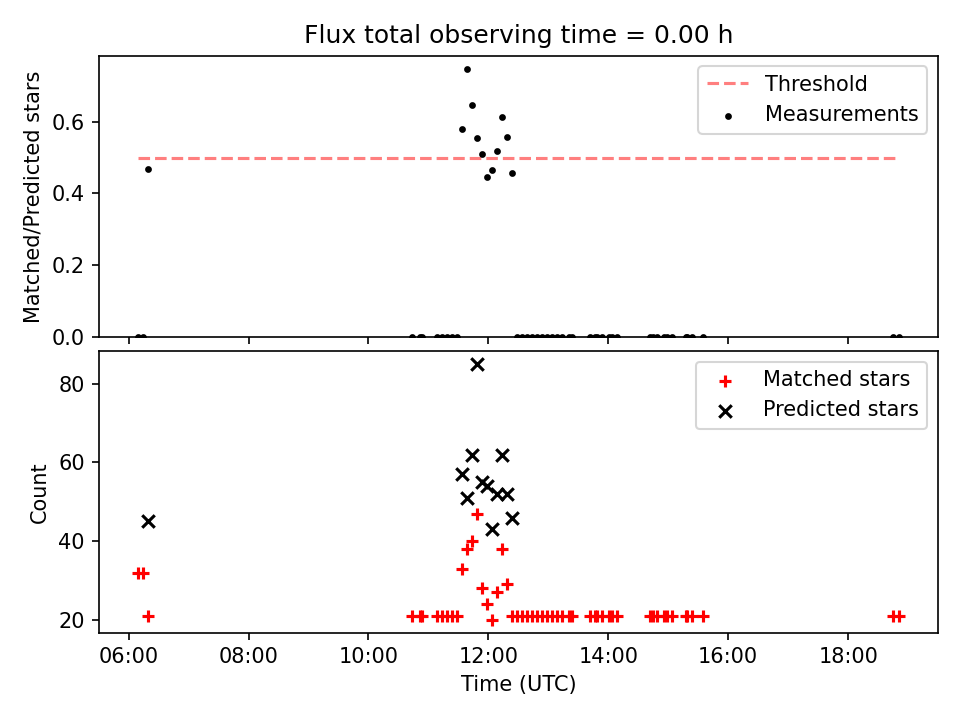 Flux total observing time = 0.00 h

Matched/Predicted stars

0.6
0.4
0.2
0.0

Threshold
Measurements

Count

80
60
40
20

Matched stars
Predicted stars

06:00
08:00
10:00
12:00
14:00
16:00
18:00
Time (UTC)